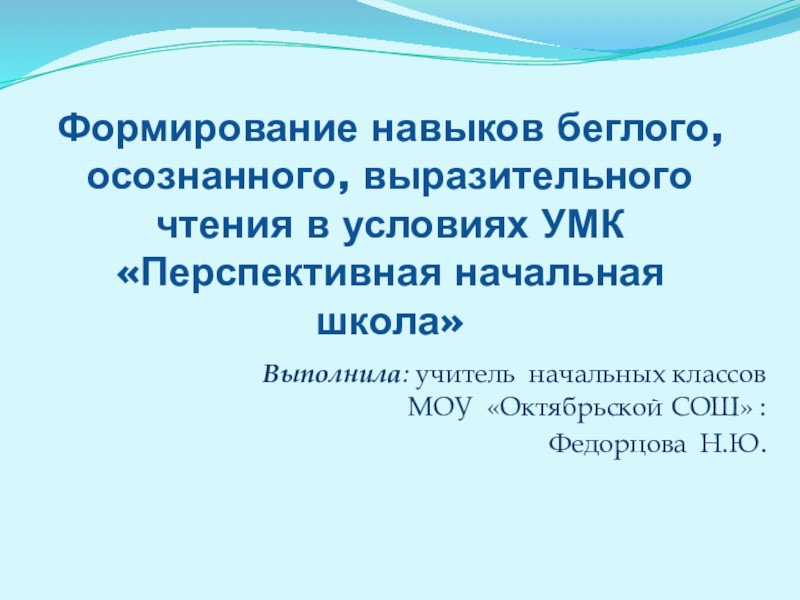 Формирование навыков беглого, осознанного, выразительного чтения в условиях УМК «Перспективная начальная школа»

Выполнила: учитель начальных классов МОУ «Октябрьской СОШ» :
Федорцова Н.Ю.